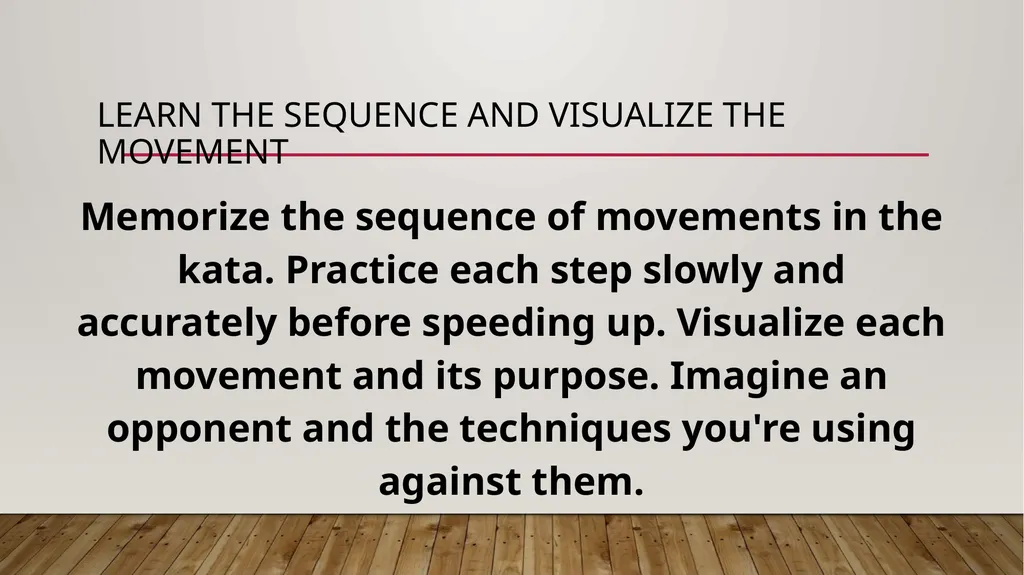 LEARN THE SEQUENCE AND VISUALIZE THE MOVEMENT

Memorize the sequence of movements in the kata. Practice each step slowly and accurately before speeding up. Visualize each movement and its purpose. Imagine an opponent and the techniques you're using against them.